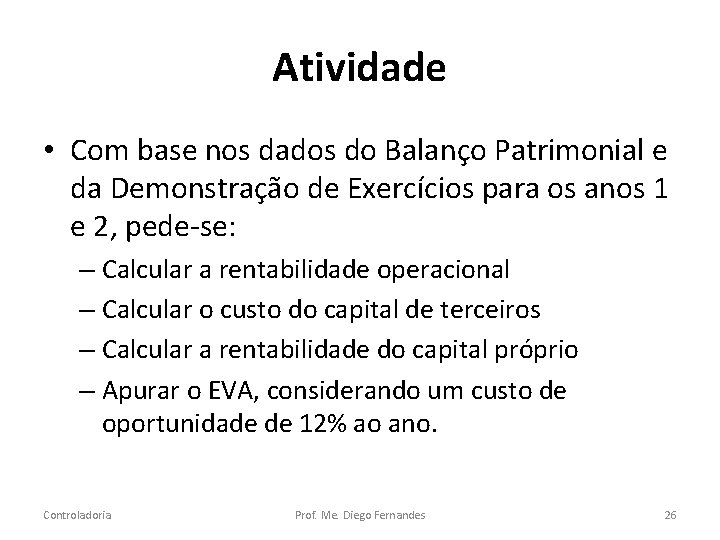 Atividade

• Com base nos dados do Balanço Patrimonial e da Demonstração de Exercícios para os anos 1 e 2, pede-se:

– Calcular a rentabilidade operacional

– Calcular o custo do capital de terceiros

– Calcular a rentabilidade do capital próprio

– Apurar o EVA, considerando um custo de oportunidade de 12% ao ano.

Controladoria

Prof. Me. Diego Fernandes

26